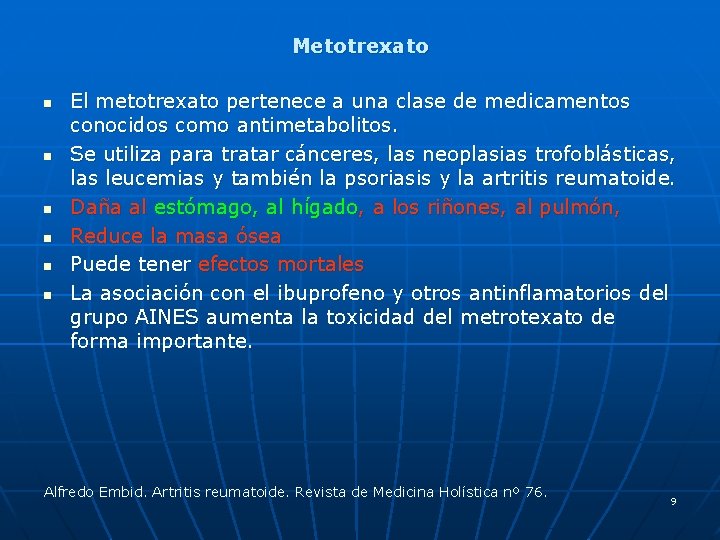 Metotrexato

- El metotrexato pertenece a una clase de medicamentos conocidos como antimetabolitos.
- Se utiliza para tratar cánceres, las neoplasias trofoblásticas, las leucemias y también la psoriasis y la artritis reumatoide.
- Daña al estómago, al hígado, a los riñones, al pulmón,
- Reduce la masa ósea
- Puede tener efectos mortales
- La asociación con el ibuprofeno y otros antinflamatorios del grupo AINES aumenta la toxicidad del metrotexato de forma importante.

Alfredo Embid. Artritis reumatoide. Revista de Medicina Holística nº 76.

9